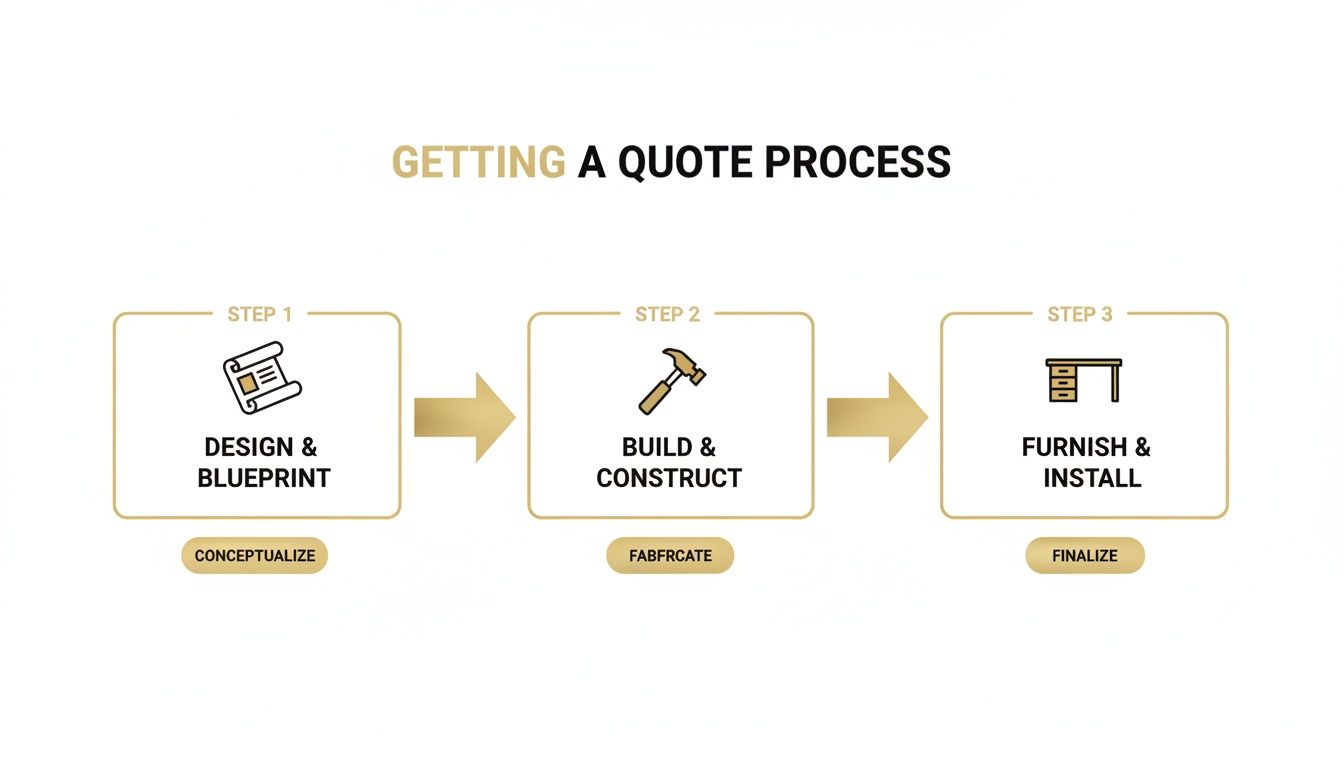 GETTING A QUOTE PROCESS

STEP 1

DESIGN & BLUEPRINT

CONCEPTUALIZE

STEP 2

BUILD & CONSTRUCT

FABFRCATE

STEP 3

FURNISH & INSTALL

FINALIZE